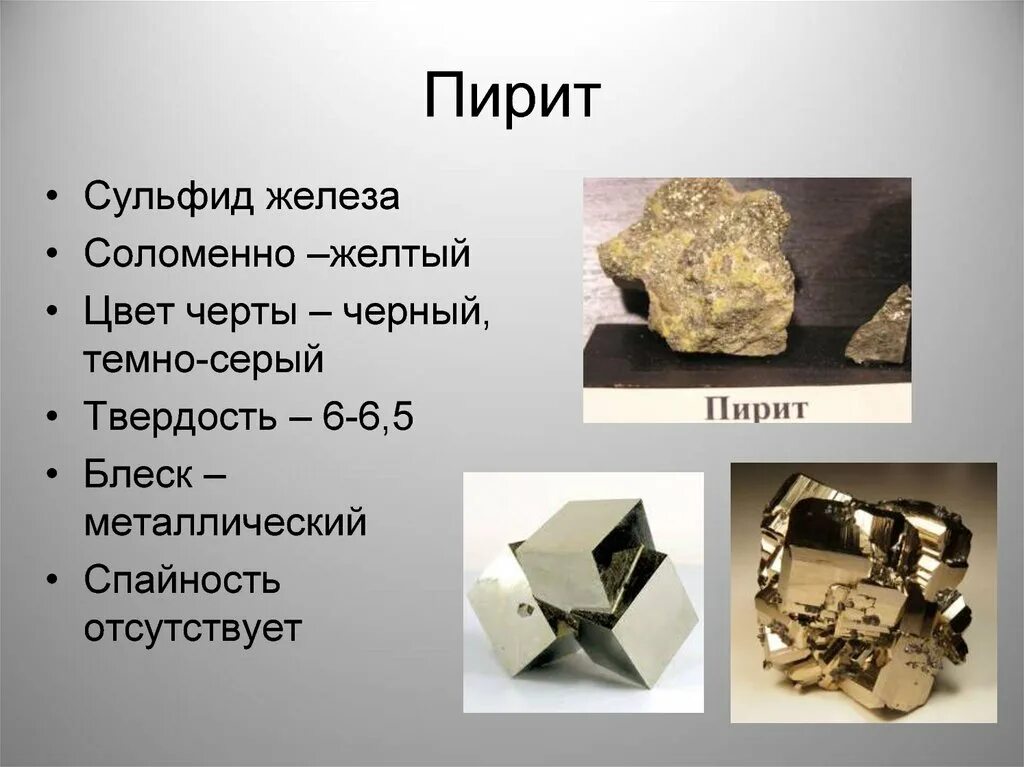 Пирит

• Сульфид железа
• Соломенно –желтый
• Цвет черты – черный, темно-серый
• Твердость – 6-6,5
• Блеск – металлический
• Спайность отсутствует

Пирит